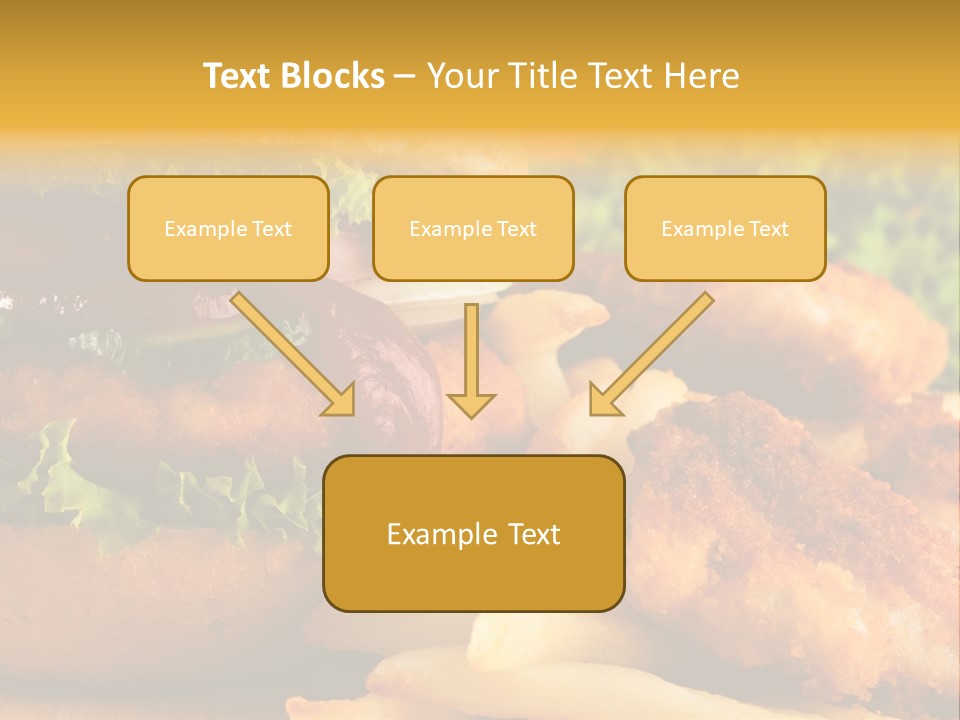 Text Blocks – Your Title Text Here

Example Text

Example Text

Example Text

Example Text